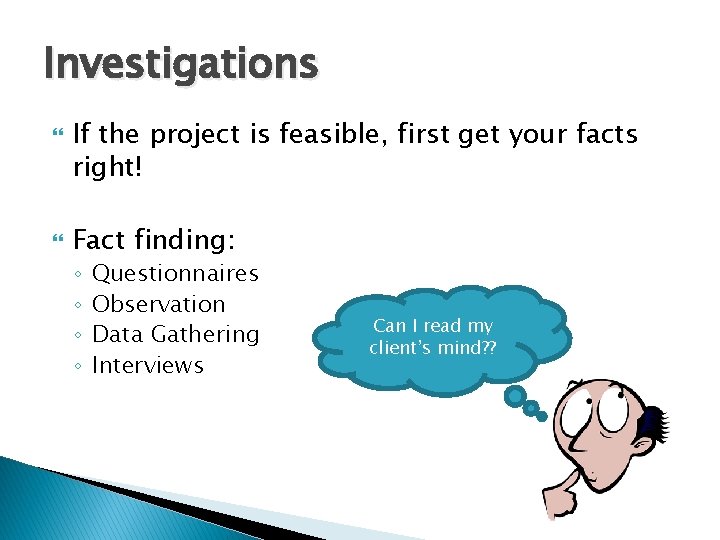 Investigations

If the project is feasible, first get your facts right!

Fact finding:
◦ Questionnaires
◦ Observation
◦ Data Gathering
◦ Interviews

Can I read my client's mind??